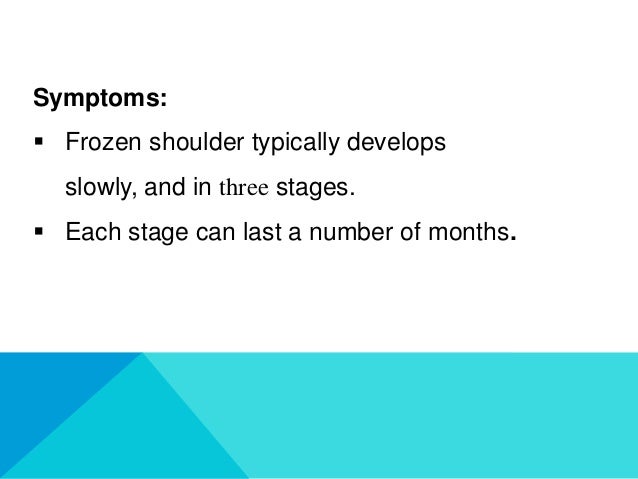 Symptoms:

▪ Frozen shoulder typically develops slowly, and in three stages.

▪ Each stage can last a number of months.